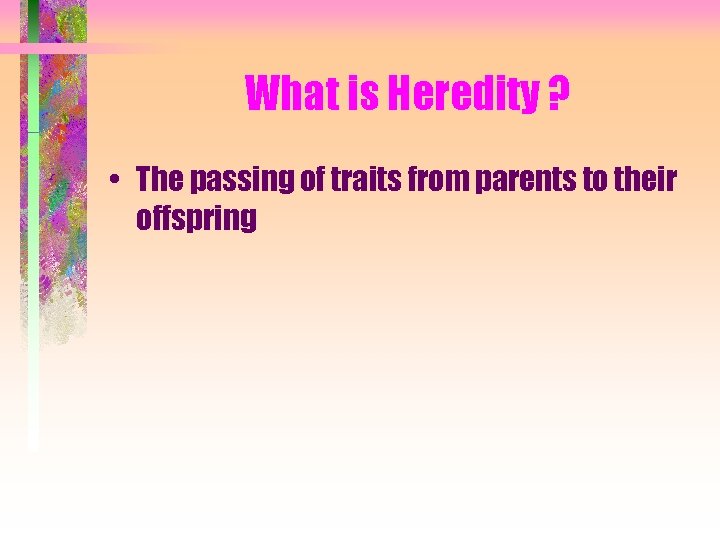 What is Heredity ?

• The passing of traits from parents to their offspring